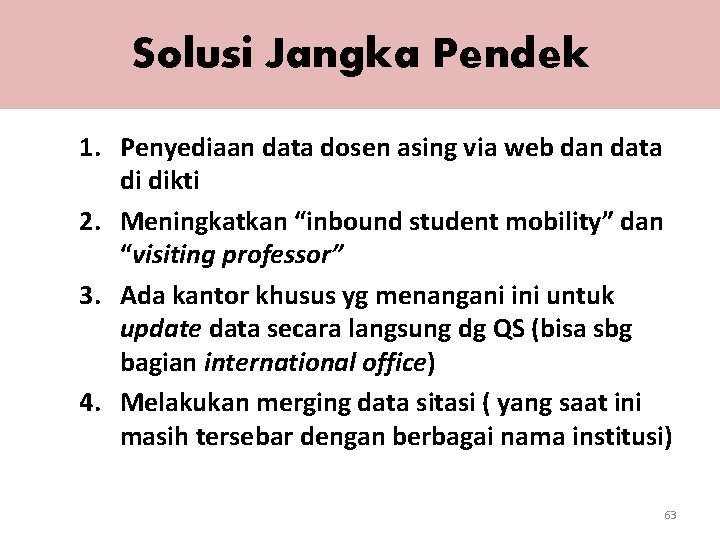 Solusi Jangka Pendek

1. Penyediaan data dosen asing via web dan data di dikti
2. Meningkatkan “inbound student mobility” dan “visiting professor”
3. Ada kantor khusus yg menangani ini untuk update data secara langsung dg QS (bisa sbg bagian international office)
4. Melakukan merging data sitasi ( yang saat ini masih tersebar dengan berbagai nama institusi)

63